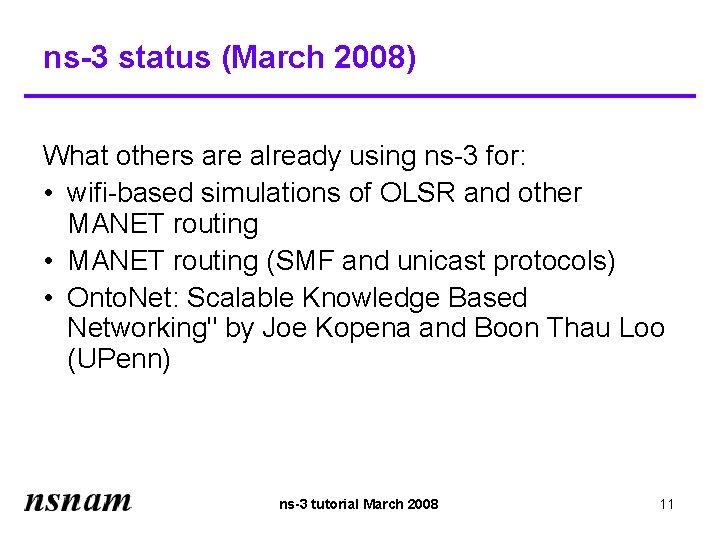 ns-3 status (March 2008)

What others are already using ns-3 for:

• wifi-based simulations of OLSR and other MANET routing
• MANET routing (SMF and unicast protocols)
• OntoNet: Scalable Knowledge Based Networking" by Joe Kopena and Boon Thau Loo (UPenn)

nsnam

ns-3 tutorial March 2008

11